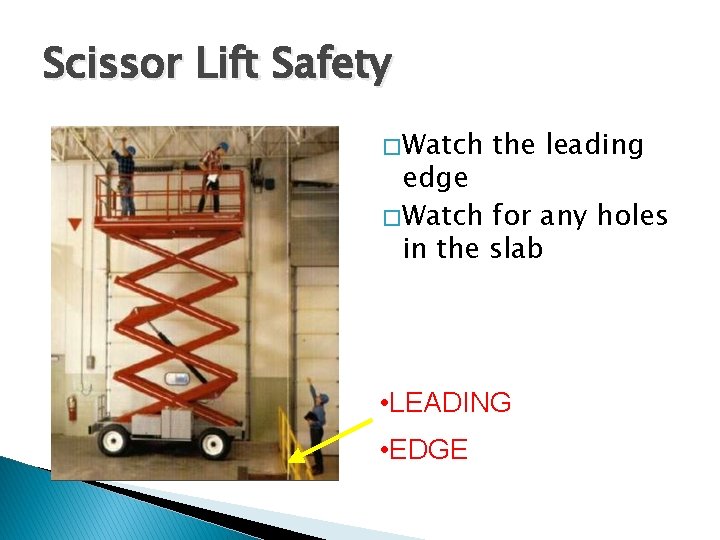 Scissor Lift Safety

□Watch the leading edge

□Watch for any holes in the slab

•LEADING

•EDGE